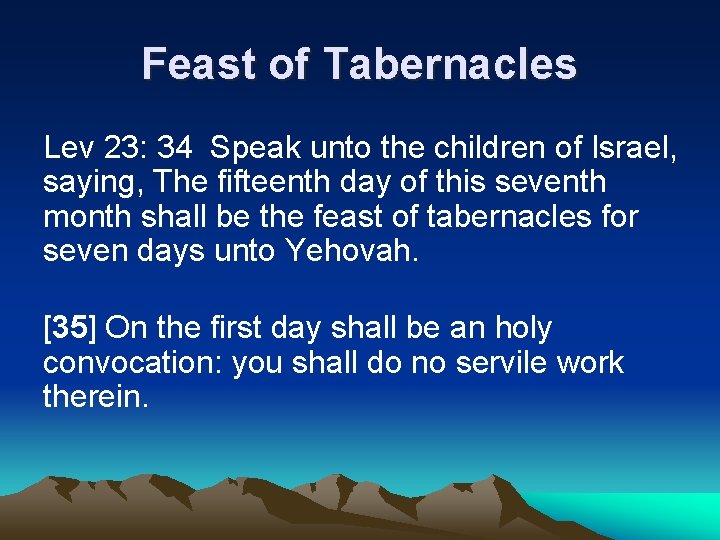 Feast of Tabernacles

Lev 23: 34 Speak unto the children of Israel, saying, The fifteenth day of this seventh month shall be the feast of tabernacles for seven days unto Yehovah.

[35] On the first day shall be an holy convocation: you shall do no servile work therein.